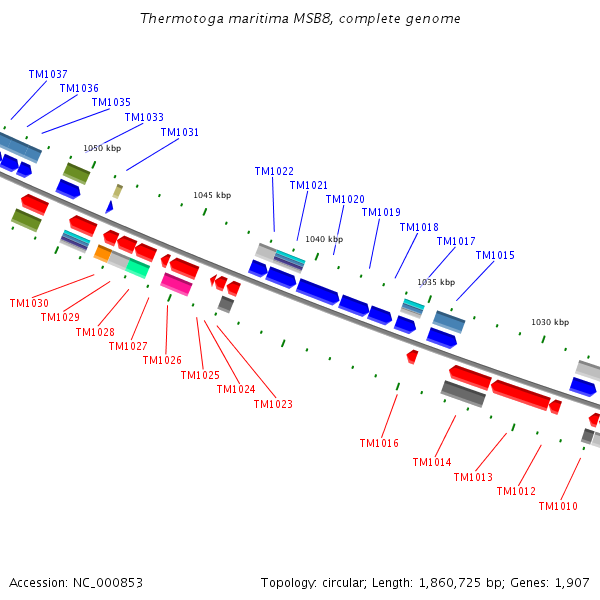 Thermotoga maritima MSB8, complete genome

TM1037
TM1036
TM1035
TM1033
TM1031
1050 kbp
1045 kbp
TM1022
TM1021
TM1020
TM1019
TM1018
TM1017
TM1015
1040 kbp
1035 kbp
1030 kbp

TM1030
TM1029
TM1028
TM1027
TM1026
TM1025
TM1024
TM1023
TM1016
TM1014
TM1013
TM1012
TM1010

Accession: NC_000853

Topology: circular; Length: 1,860,725 bp; Genes: 1,907